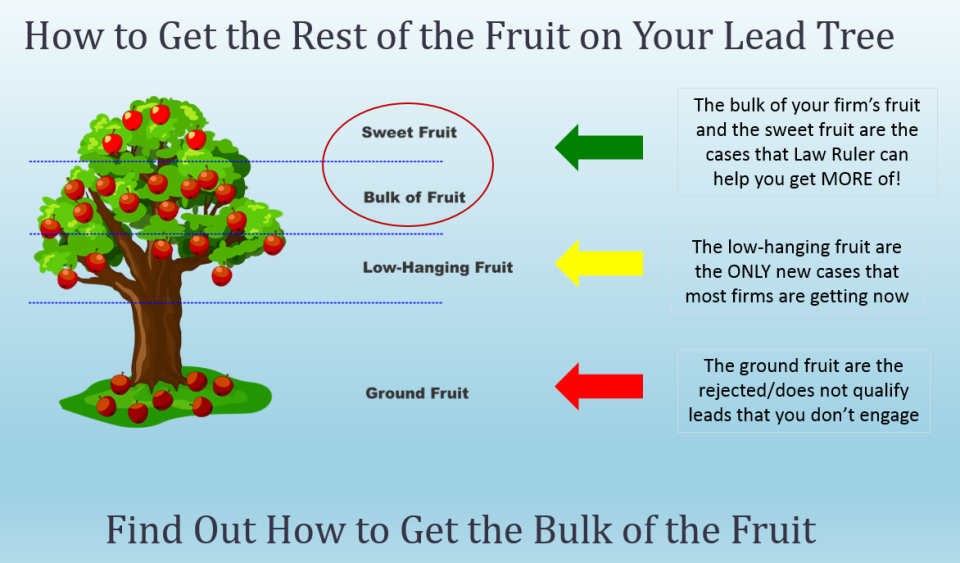 How to Get the Rest of the Fruit on Your Lead Tree

Sweet Fruit

Bulk of Fruit

The bulk of your firm's fruit and the sweet fruit are the cases that Law Ruler can help you get MORE of!

Low-Hanging Fruit

The low-hanging fruit are the ONLY new cases that most firms are getting now

Ground Fruit

The ground fruit are the rejected/does not qualify leads that you don't engage

Find Out How to Get the Bulk of the Fruit